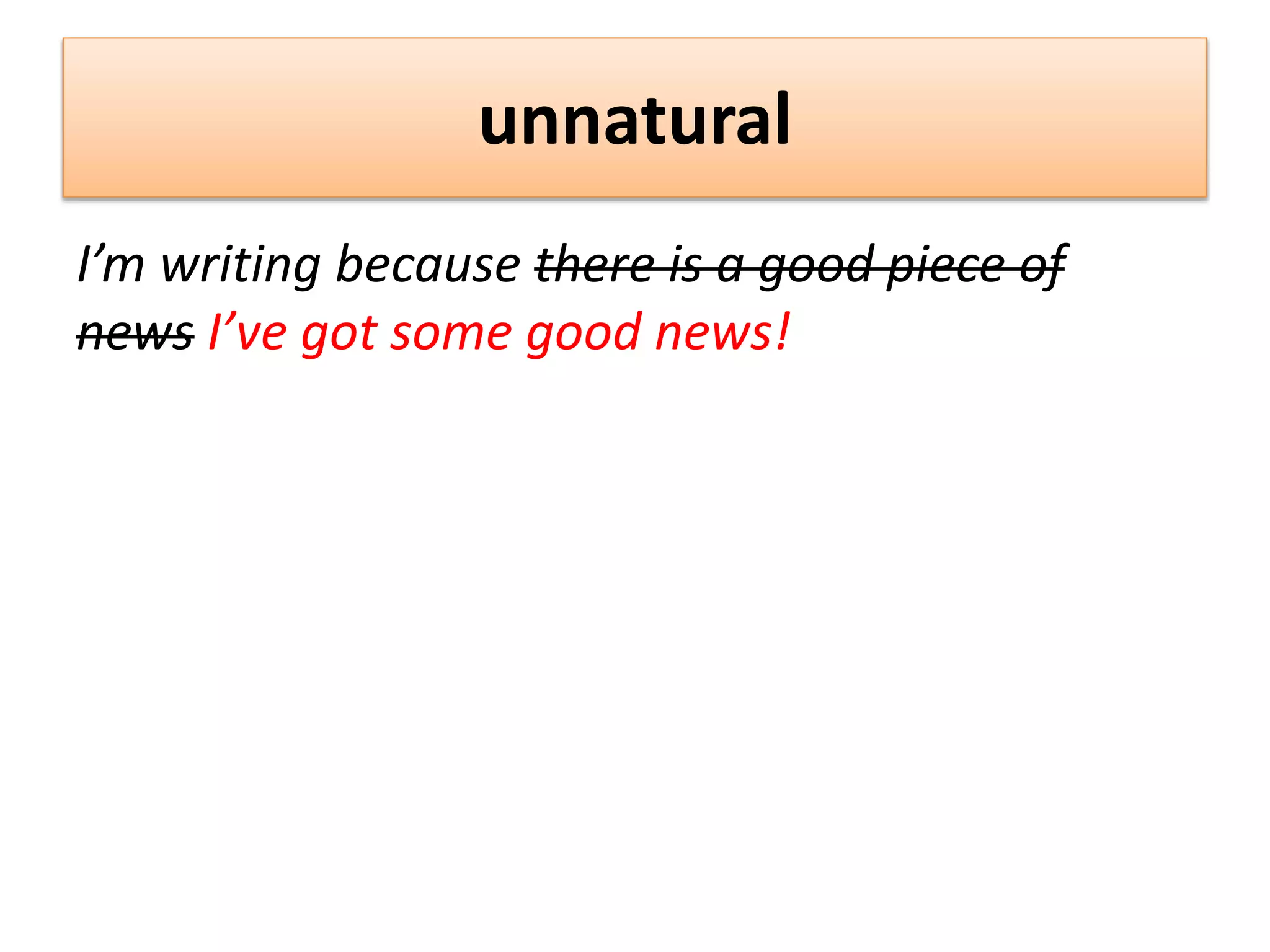 unnatural

I’m writing because ~~there is a good piece of news~~ I’ve got some good news!